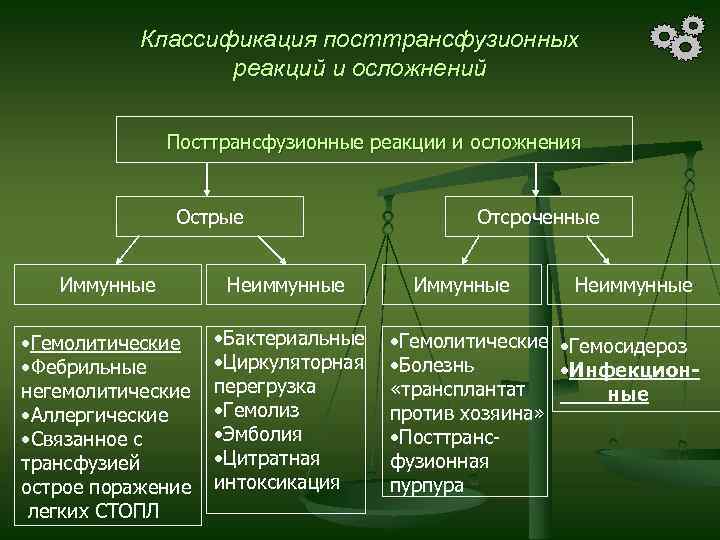 Классификация посттрансфузионных реакций и осложнений

Посттрансфузионные реакции и осложнения

Острые

Отсроченные

Иммунные

Неиммунные

Иммунные

Неиммунные

•Гемолитические
•Фебрильные негемолитические
•Аллергические
•Связанное с трансфузией острое поражение легких СТОПЛ

•Бактериальные
•Циркуляторная перегрузка
•Гемолиз
•Эмболия
•Цитратная интоксикация

•Гемолитические
•Болезнь «трансплантат против хозяина»
•Посттрансфузионная пурпура

•Гемосидероз
•Инфекционные